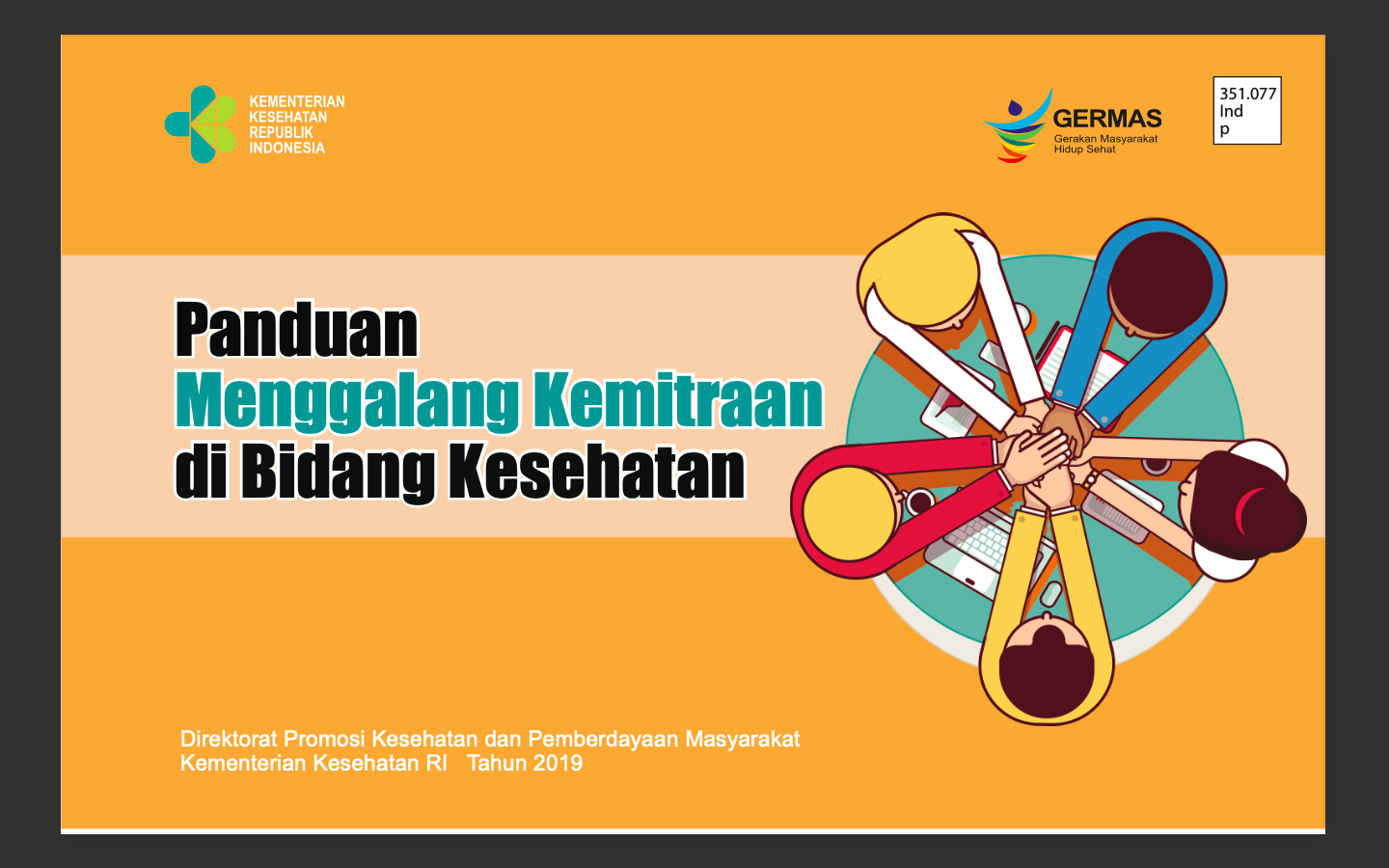 KEMENTERIAN
KESEHATAN
REPUBLIK
INDONESIA

GERMAS
Gerakan Masyarakat
Hidup Sehat

351.077
Ind
p

Panduan
Menggalang Kemitraan
di Bidang Kesehatan

Direktorat Promosi Kesehatan dan Pemberdayaan Masyarakat
Kementerian Kesehatan RI Tahun 2019